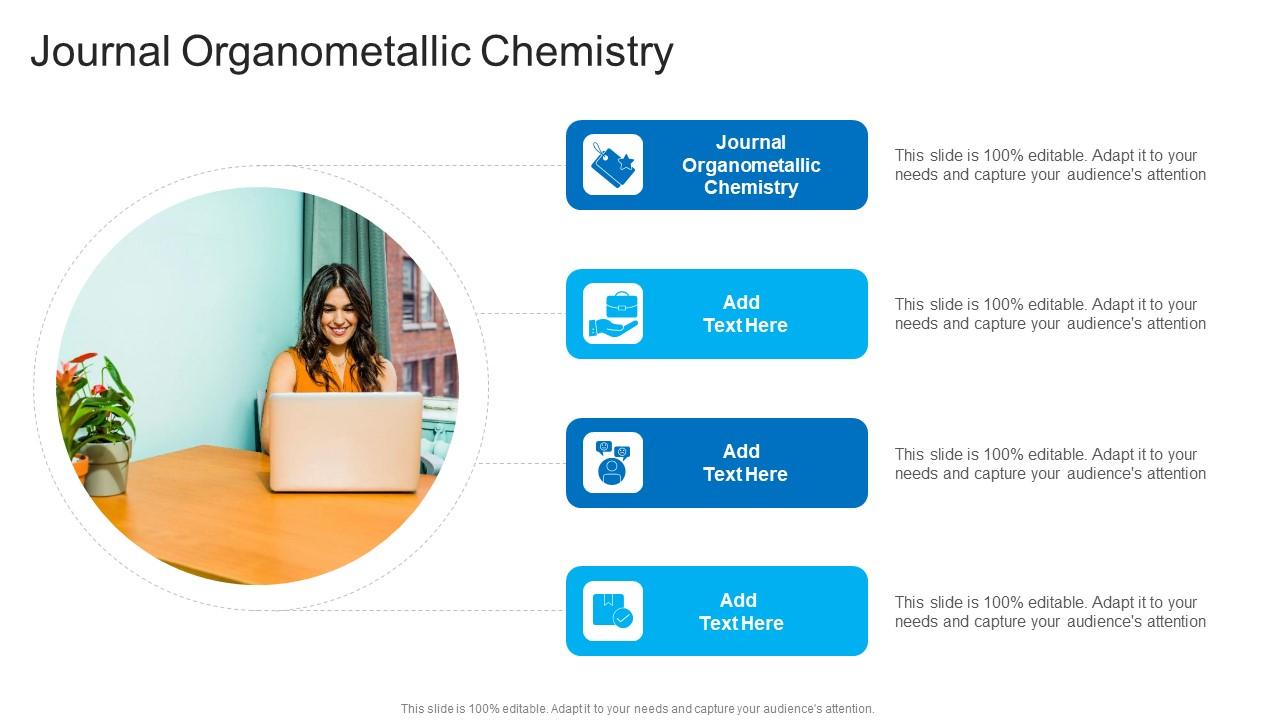 Journal Organometallic Chemistry

Journal Organometallic Chemistry

This slide is 100% editable. Adapt it to your needs and capture your audience's attention

Add Text Here

This slide is 100% editable. Adapt it to your needs and capture your audience's attention

Add Text Here

This slide is 100% editable. Adapt it to your needs and capture your audience's attention

Add Text Here

This slide is 100% editable. Adapt it to your needs and capture your audience's attention

This slide is 100% editable. Adapt it to your needs and capture your audience's attention.